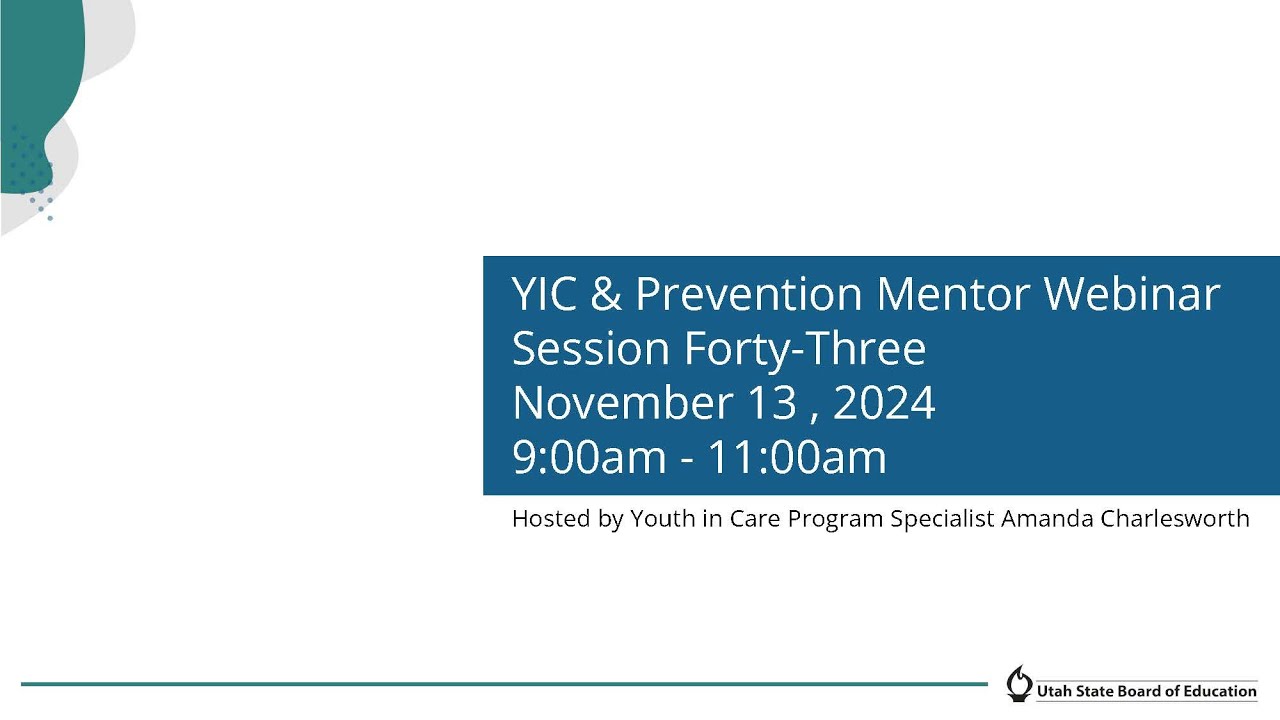 YIC & Prevention Mentor Webinar
Session Forty-Three
November 13 , 2024
9:00am - 11:00am

Hosted by Youth in Care Program Specialist Amanda Charlesworth

Utah State Board of Education